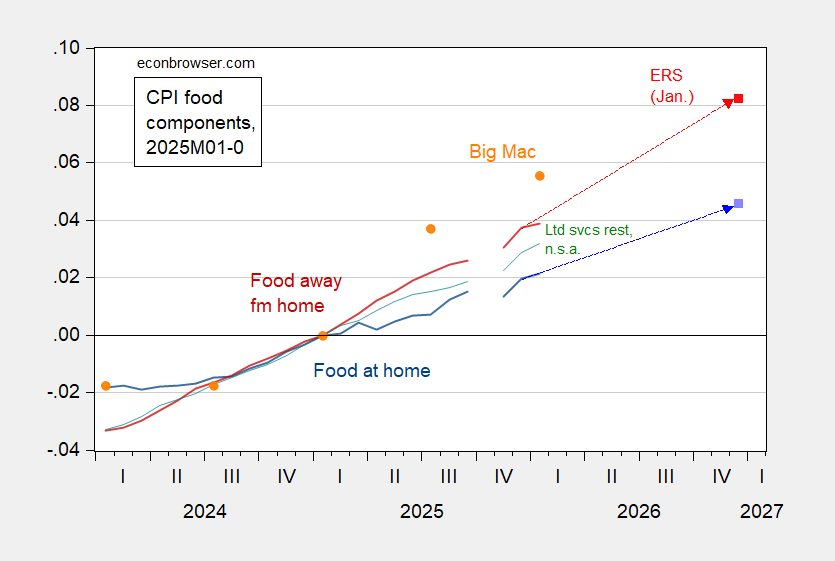 econbrowser.com

CPI food components, 2025M01-0

ERS (Jan.)

Big Mac

Ltd svcs rest, n.s.a.

Food away fm home

Food at home

.10
.08
.06
.04
.02
.00
-.02
-.04

I II III IV I II III IV I II III IV I

2024 2025 2026 2027